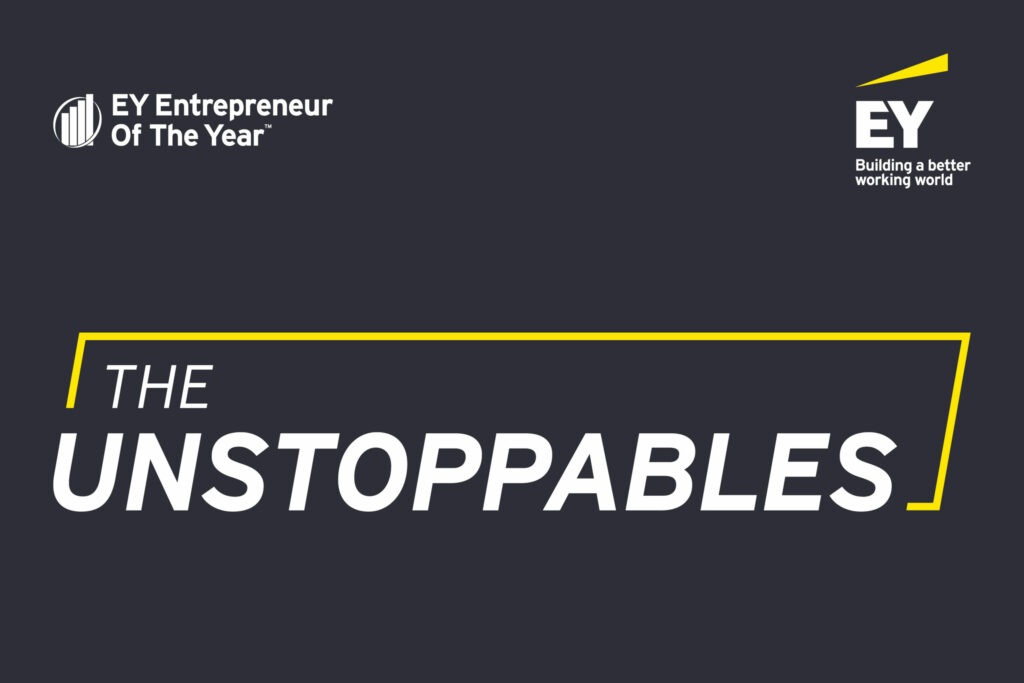 EY Entrepreneur Of The Year™

EY
Building a better working world

THE
UNSTOPPABLES